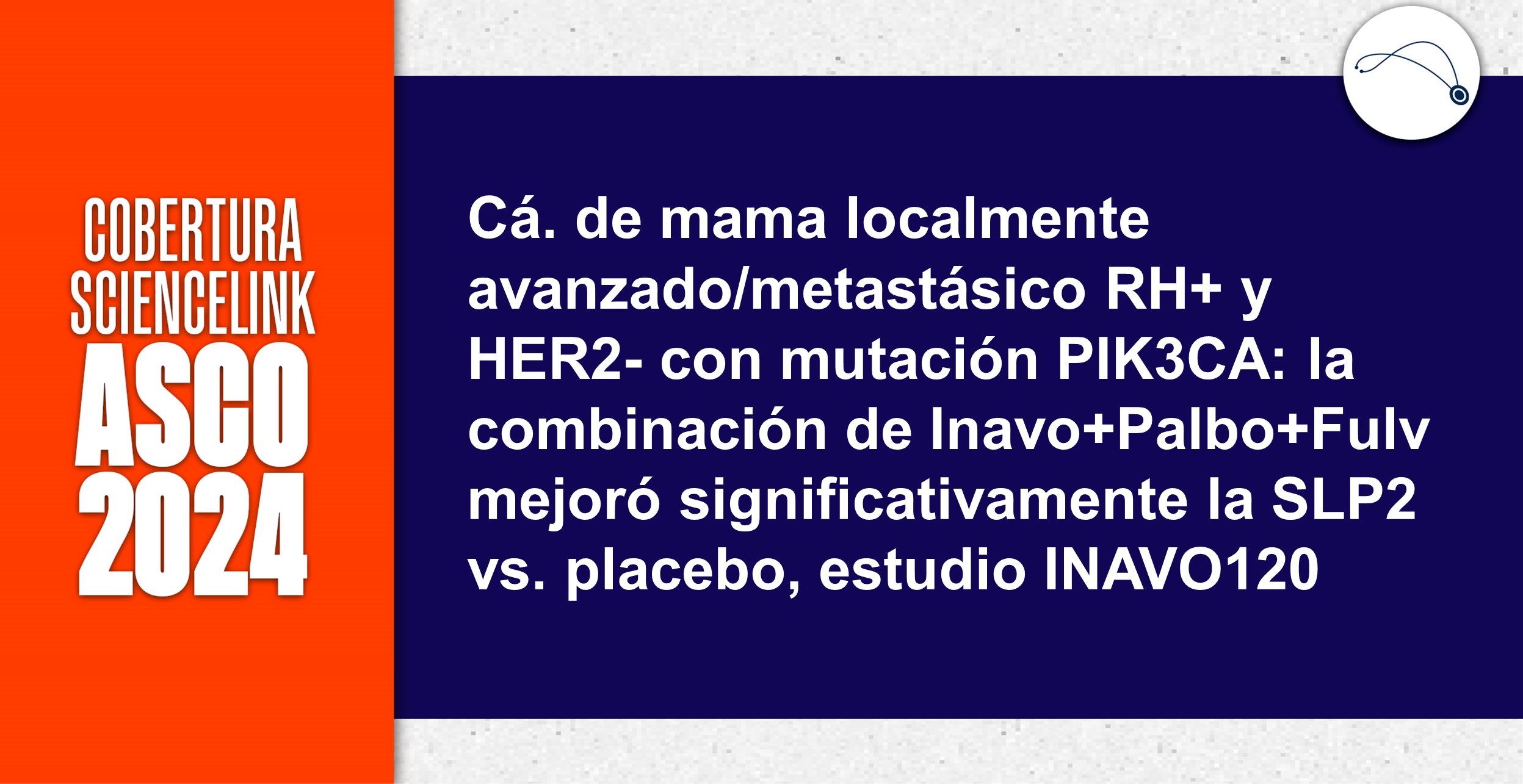 COBERTURA SCIENCELINK ASCO 2024

Cá. de mama localmente avanzado/metastásico RH+ y HER2- con mutación PIK3CA: la combinación de Inavo+Palbo+Fulv mejoró significativamente la SLP2 vs. placebo, estudio INAVO120